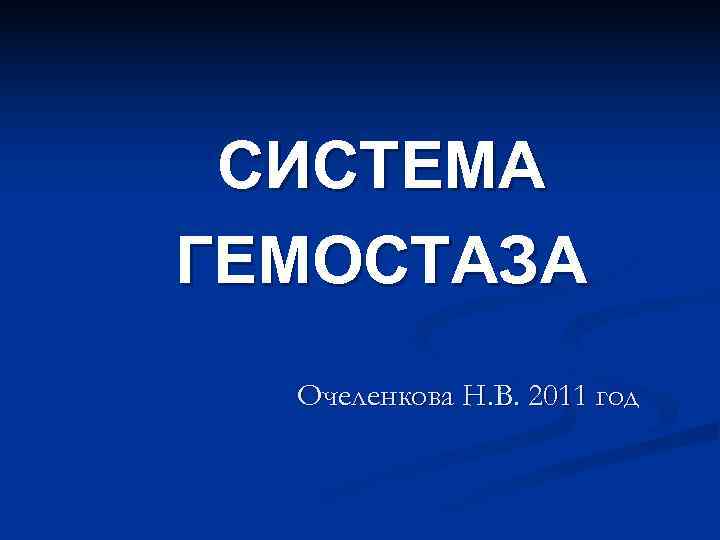 СИСТЕМА ГЕМОСТАЗА

Очеленкова Н.В. 2011 год